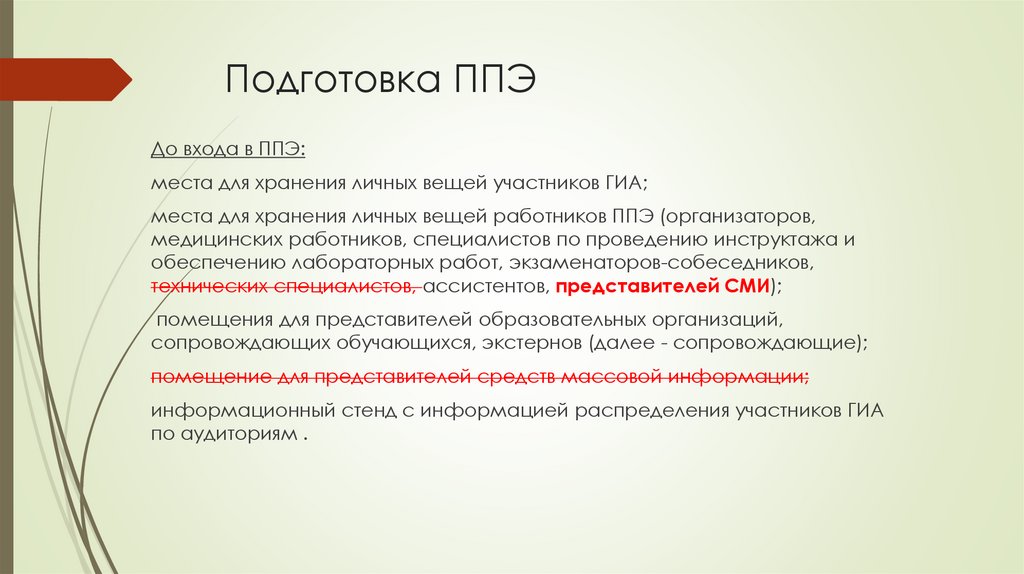 Подготовка ППЭ

До входа в ППЭ:

места для хранения личных вещей участников ГИА;

места для хранения личных вещей работников ППЭ (организаторов, медицинских работников, специалистов по проведению инструктажа и обеспечению лабораторных работ, экзаменаторов-собеседников, технических специалистов, ассистентов, представителей СМИ);

помещения для представителей образовательных организаций, сопровождающих обучающихся, экстернов (далее - сопровождающие);

помещение для представителей средств массовой информации;

информационный стенд с информацией распределения участников ГИА по аудиториям .